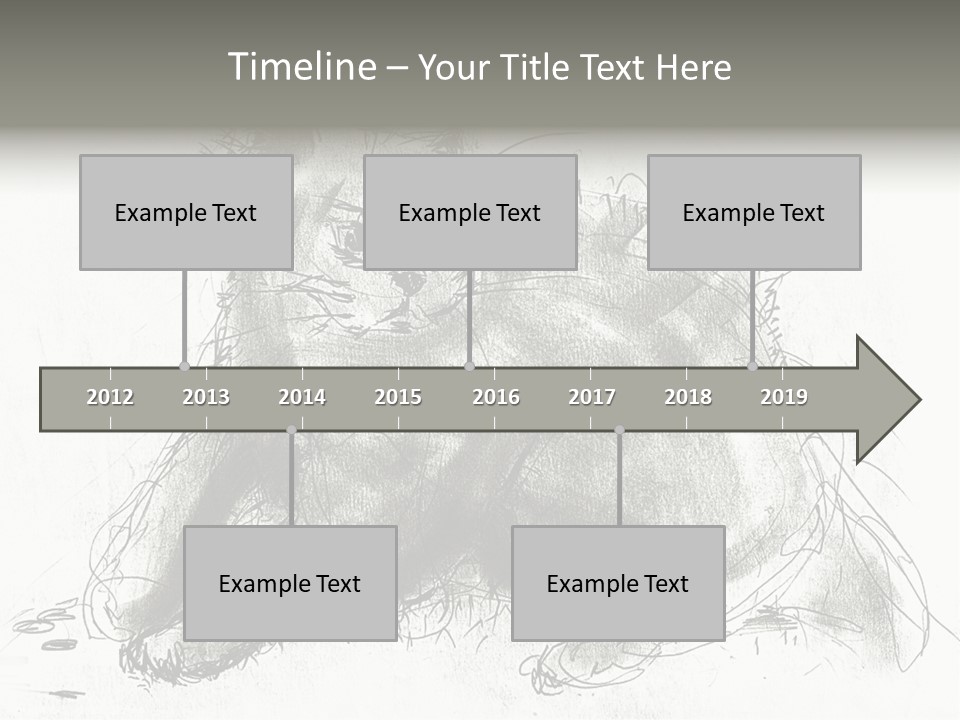 Timeline – Your Title Text Here

Example Text

Example Text

Example Text

2012 2013 2014 2015 2016 2017 2018 2019

Example Text

Example Text